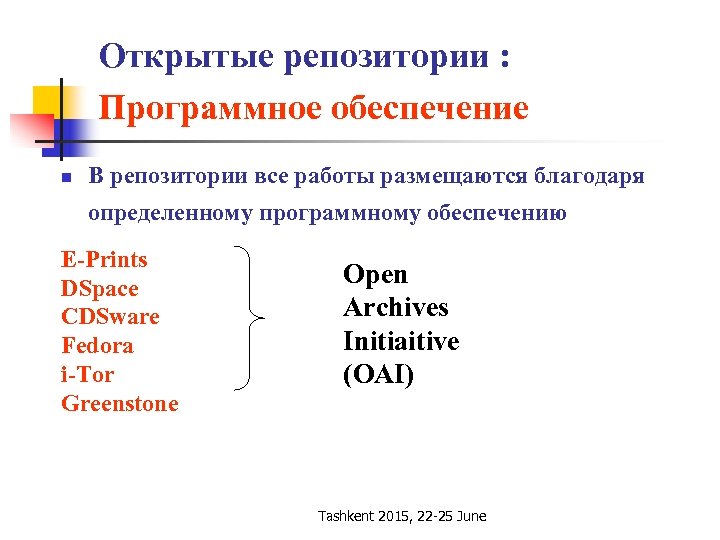 Открытые репозитории :
Программное обеспечение

В репозитории все работы размещаются благодаря определенному программному обеспечению

E-Prints
DSpace
CDSware
Fedora
i-Tor
Greenstone

Open
Archives
Initiaitive
(OAI)

Tashkent 2015, 22-25 June